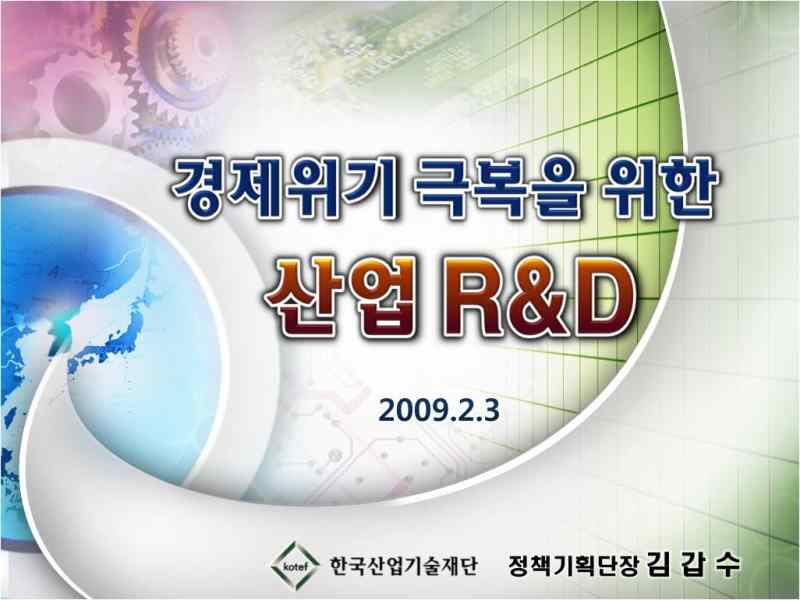 경제위기 극복을 위한

산업 R&D

2009.2.3

kotef 한국산업기술재단 정책기획단장 김 갑 수